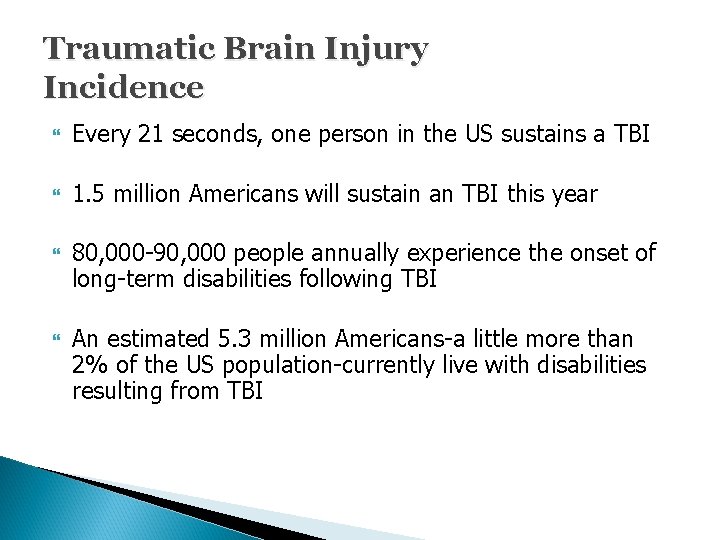 Traumatic Brain Injury Incidence

Every 21 seconds, one person in the US sustains a TBI

1.5 million Americans will sustain an TBI this year

80,000-90,000 people annually experience the onset of long-term disabilities following TBI

An estimated 5.3 million Americans-a little more than 2% of the US population-currently live with disabilities resulting from TBI